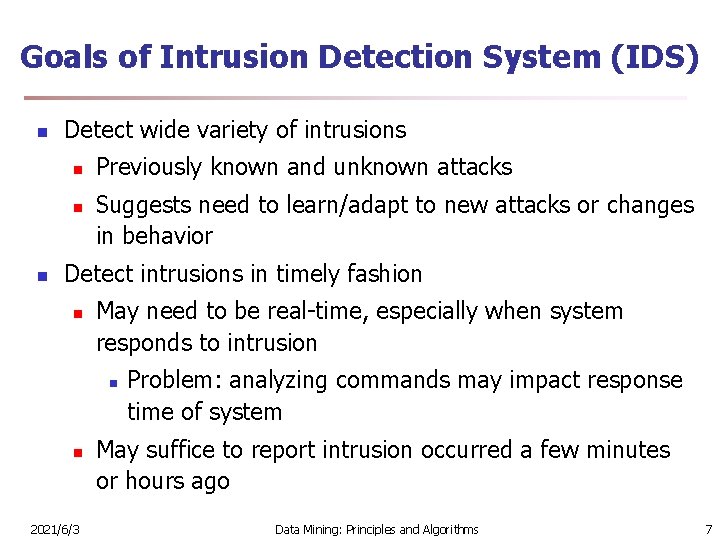 Goals of Intrusion Detection System (IDS)

- Detect wide variety of intrusions
  - Previously known and unknown attacks
  - Suggests need to learn/adapt to new attacks or changes in behavior
- Detect intrusions in timely fashion
  - May need to be real-time, especially when system responds to intrusion
    - Problem: analyzing commands may impact response time of system
  - May suffice to report intrusion occurred a few minutes or hours ago

2021/6/3 Data Mining: Principles and Algorithms 7